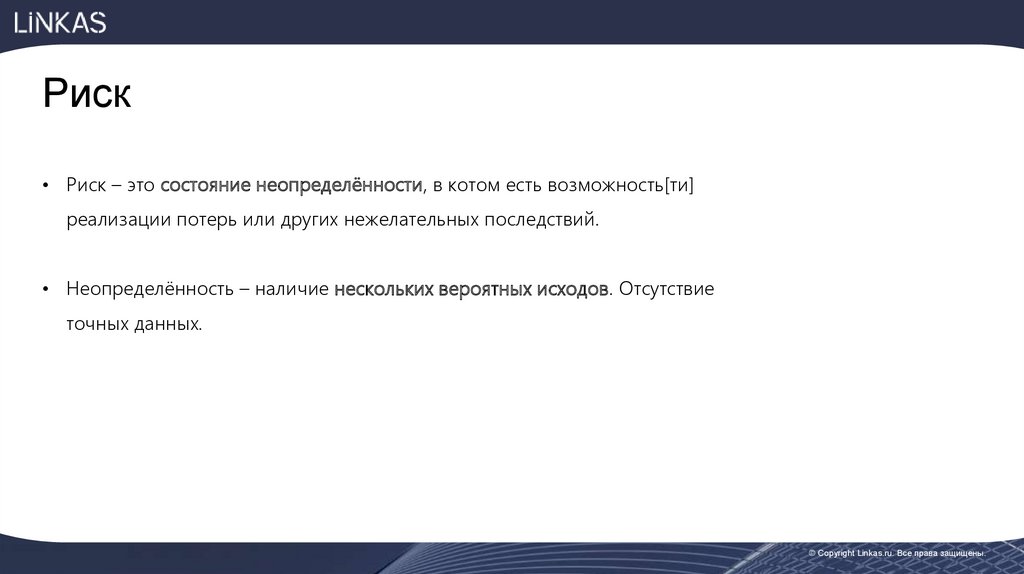 LiNKAS

Риск

• Риск – это состояние неопределённости, в котом есть возможность[ти] реализации потерь или других нежелательных последствий.

• Неопределённость – наличие нескольких вероятных исходов. Отсутствие точных данных.

© Copyright Linkas.ru. Все права защищены.